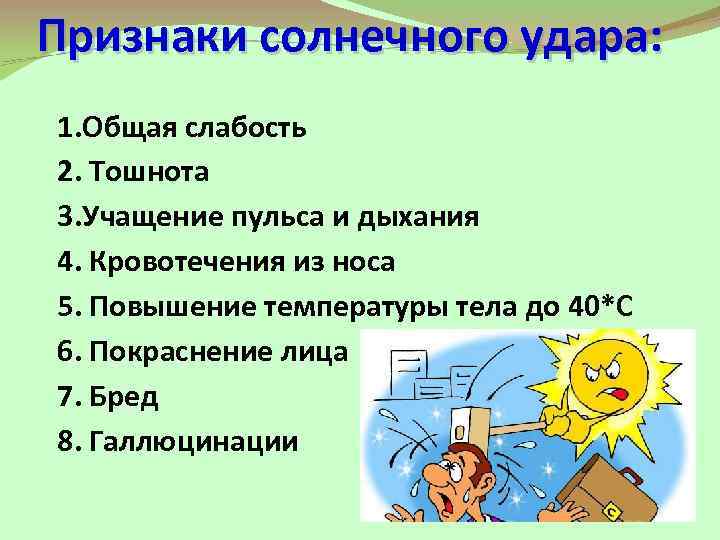 Признаки солнечного удара:

1.Общая слабость
2. Тошнота
3.Учащение пульса и дыхания
4. Кровотечения из носа
5. Повышение температуры тела до 40*С
6. Покраснение лица
7. Бред
8. Галлюцинации